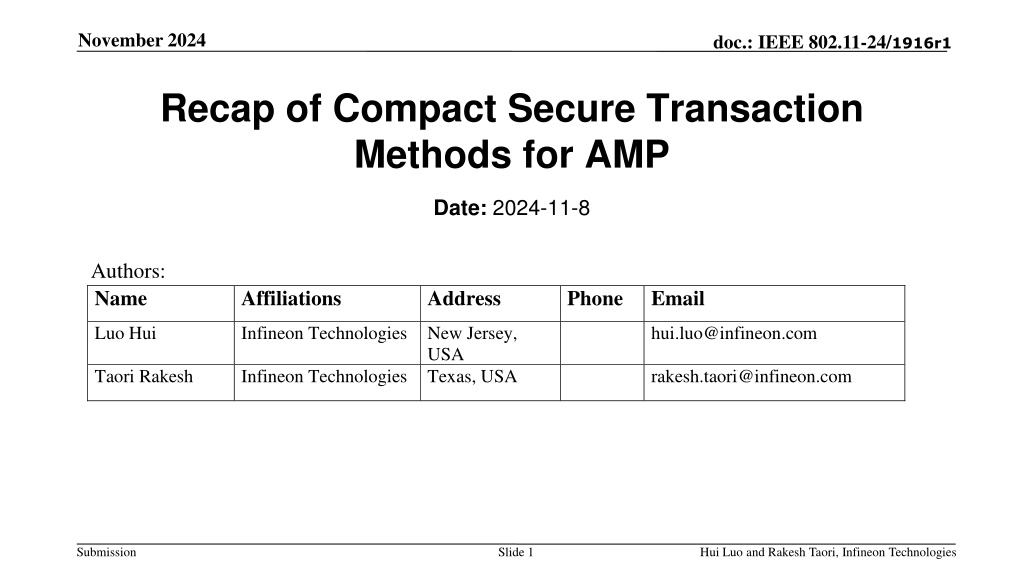 November 2024

doc.: IEEE 802.11-24/1916r1

Recap of Compact Secure Transaction Methods for AMP

Date: 2024-11-8

Authors:

| Name | Affiliations | Address | Phone | Email |
|---|---|---|---|---|
| Luo Hui | Infineon Technologies | New Jersey, USA | | hui.luo@infineon.com |
| Taori Rakesh | Infineon Technologies | Texas, USA | | rakesh.taori@infineon.com |

Submission

Slide 1

Hui Luo and Rakesh Taori, Infineon Technologies